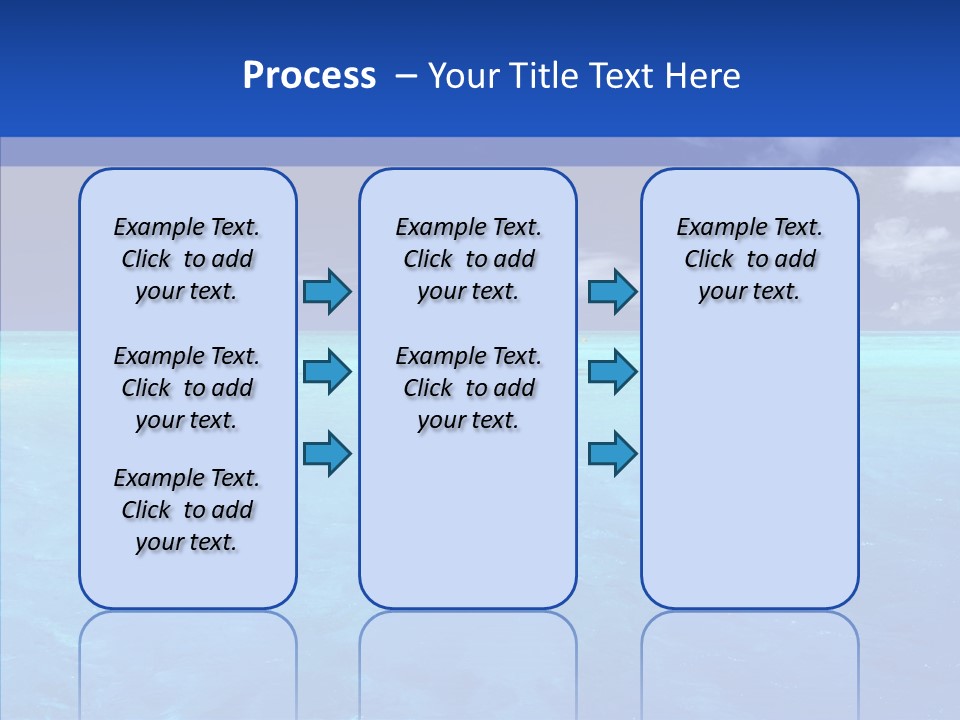 Process – Your Title Text Here

Example Text. Click to add your text.

Example Text. Click to add your text.

Example Text. Click to add your text.

Example Text. Click to add your text.

Example Text. Click to add your text.

Example Text. Click to add your text.